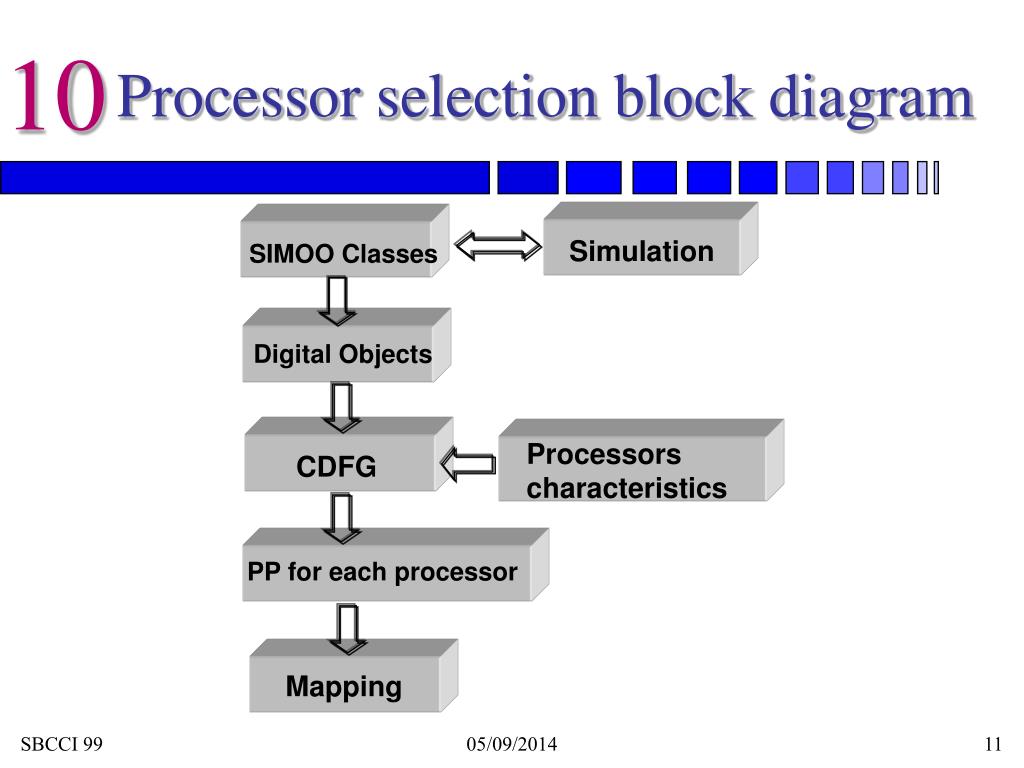 10 Processor selection block diagram

SIMOO Classes

Simulation

Digital Objects

CDFG

Processors characteristics

PP for each processor

Mapping

SBCCI 99

05/09/2014

11